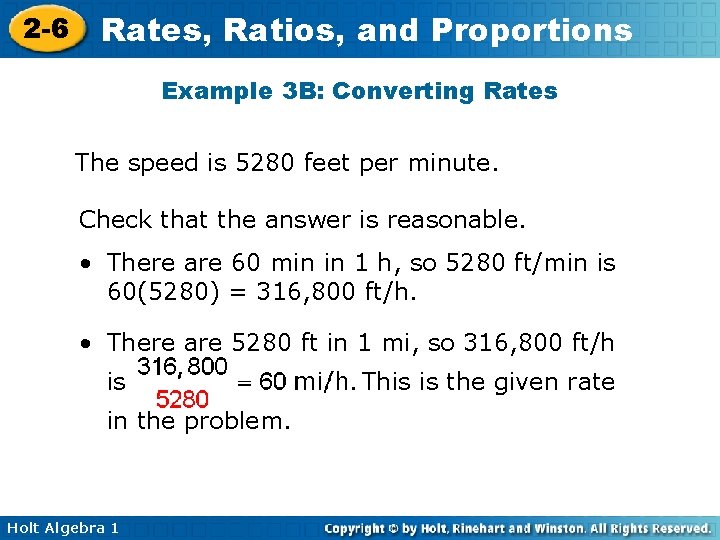 2-6 Rates, Ratios, and Proportions

Example 3B: Converting Rates

The speed is 5280 feet per minute.

Check that the answer is reasonable.

• There are 60 min in 1 h, so 5280 ft/min is 60(5280) = 316,800 ft/h.

• There are 5280 ft in 1 mi, so 316,800 ft/h is $\frac{316,800}{5280} = 60$ mi/h. This is the given rate in the problem.

Holt Algebra 1

Copyright © by Holt, Rinehart and Winston. All Rights Reserved.